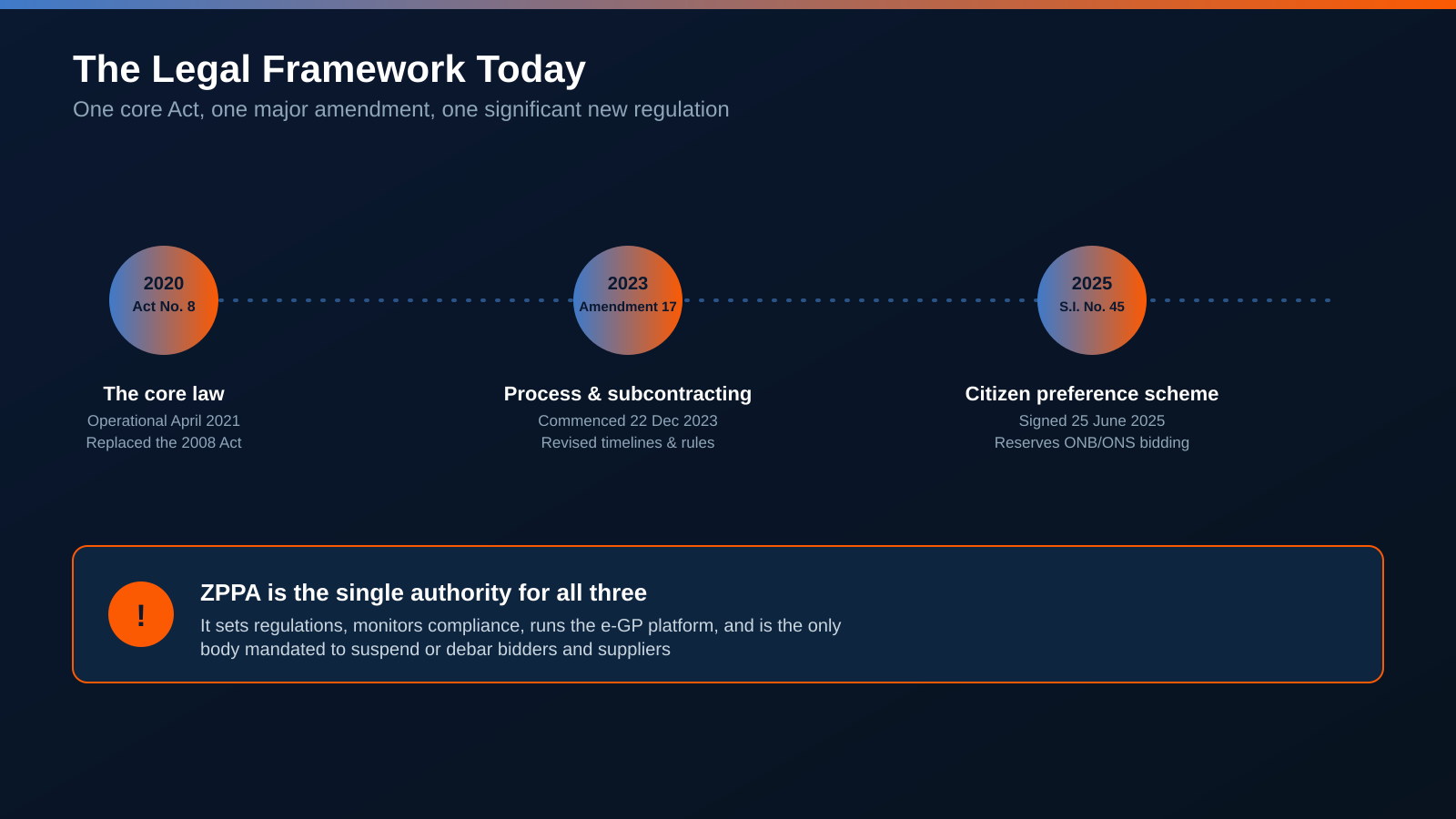 The Legal Framework Today
One core Act, one major amendment, one significant new regulation

2020
Act No. 8

The core law
Operational April 2021
Replaced the 2008 Act

2023
Amendment 17

Process & subcontracting
Commenced 22 Dec 2023
Revised timelines & rules

2025
S.I. No. 45

Citizen preference scheme
Signed 25 June 2025
Reserves ONB/ONS bidding

!

ZPPA is the single authority for all three
It sets regulations, monitors compliance, runs the e-GP platform, and is the only body mandated to suspend or debar bidders and suppliers